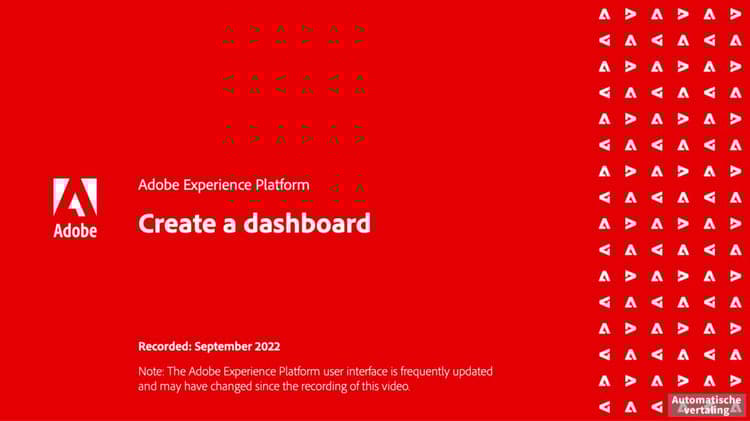 Adobe

Adobe Experience Platform

Create a dashboard

Recorded: September 2022

Note: The Adobe Experience Platform user interface is frequently updated and may have changed since the recording of this video.

Automatische vertaling